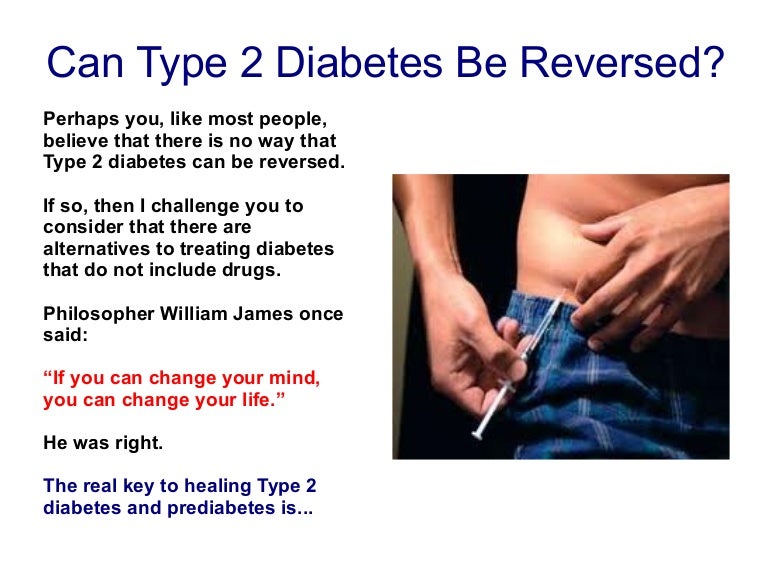 Can Type 2 Diabetes Be Reversed?

Perhaps you, like most people, believe that there is no way that Type 2 diabetes can be reversed.

If so, then I challenge you to consider that there are alternatives to treating diabetes that do not include drugs.

Philosopher William James once said:

“If you can change your mind, you can change your life.”

He was right.

The real key to healing Type 2 diabetes and prediabetes is...